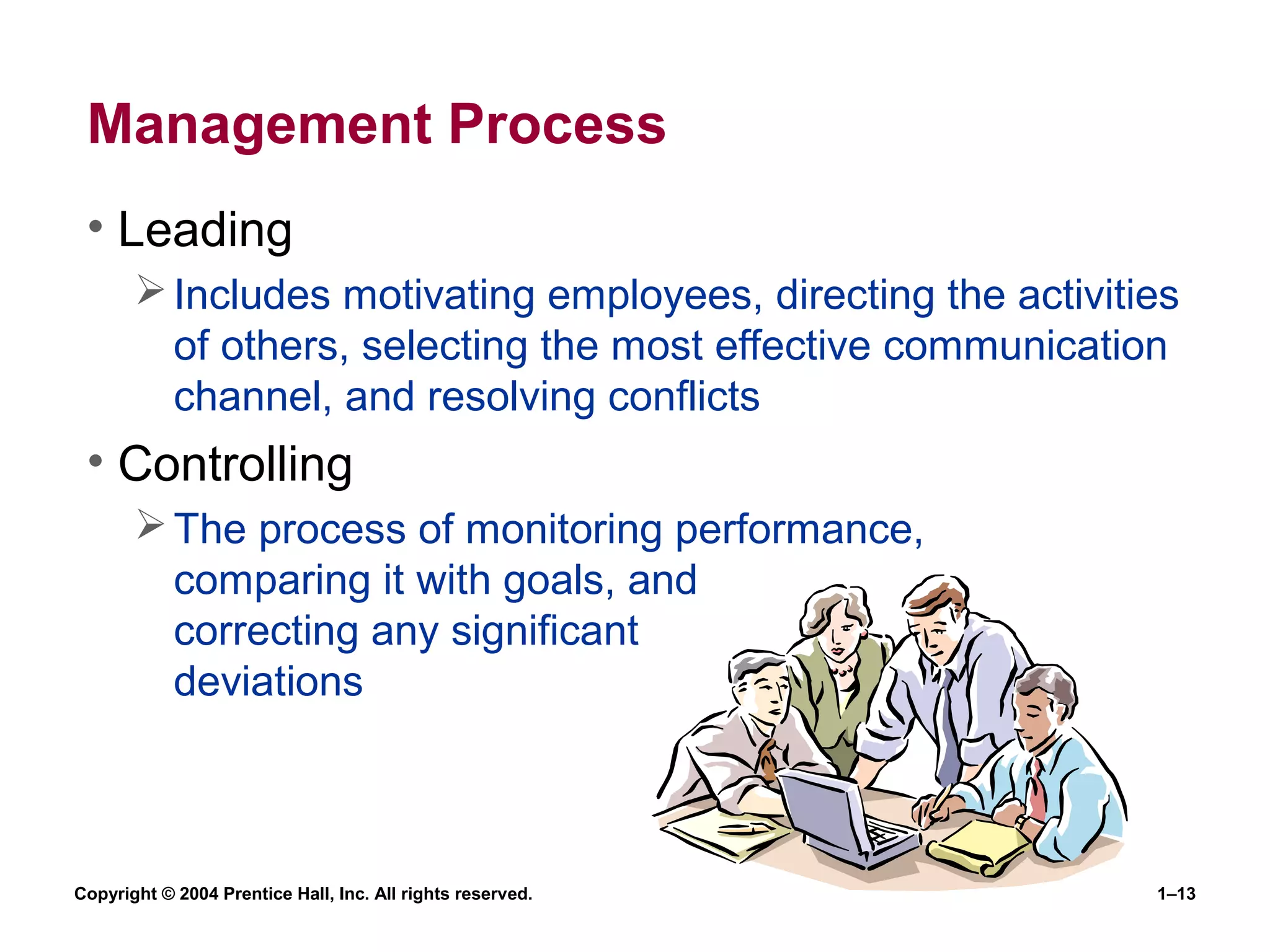 Management Process

• Leading

➢ Includes motivating employees, directing the activities of others, selecting the most effective communication channel, and resolving conflicts

• Controlling

➢ The process of monitoring performance, comparing it with goals, and correcting any significant deviations

Copyright © 2004 Prentice Hall, Inc. All rights reserved.

1–13